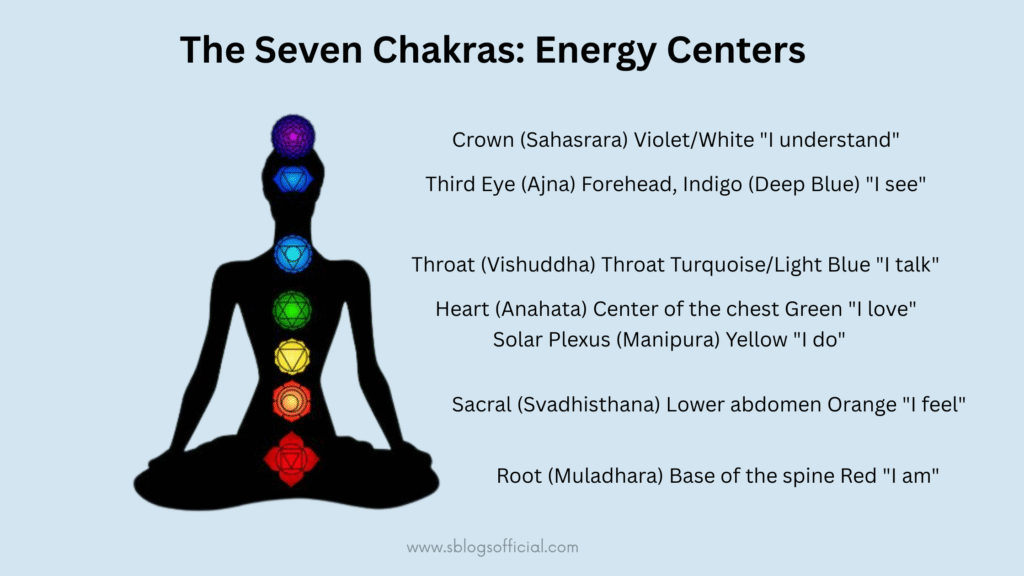 The Seven Chakras: Energy Centers

Crown (Sahasrara) Violet/White "I understand"

Third Eye (Ajna) Forehead, Indigo (Deep Blue) "I see"

Throat (Vishuddha) Throat Turquoise/Light Blue "I talk"

Heart (Anahata) Center of the chest Green "I love"

Solar Plexus (Manipura) Yellow "I do"

Sacral (Svadhisthana) Lower abdomen Orange "I feel"

Root (Muladhara) Base of the spine Red "I am"

www.sblogsofficial.com